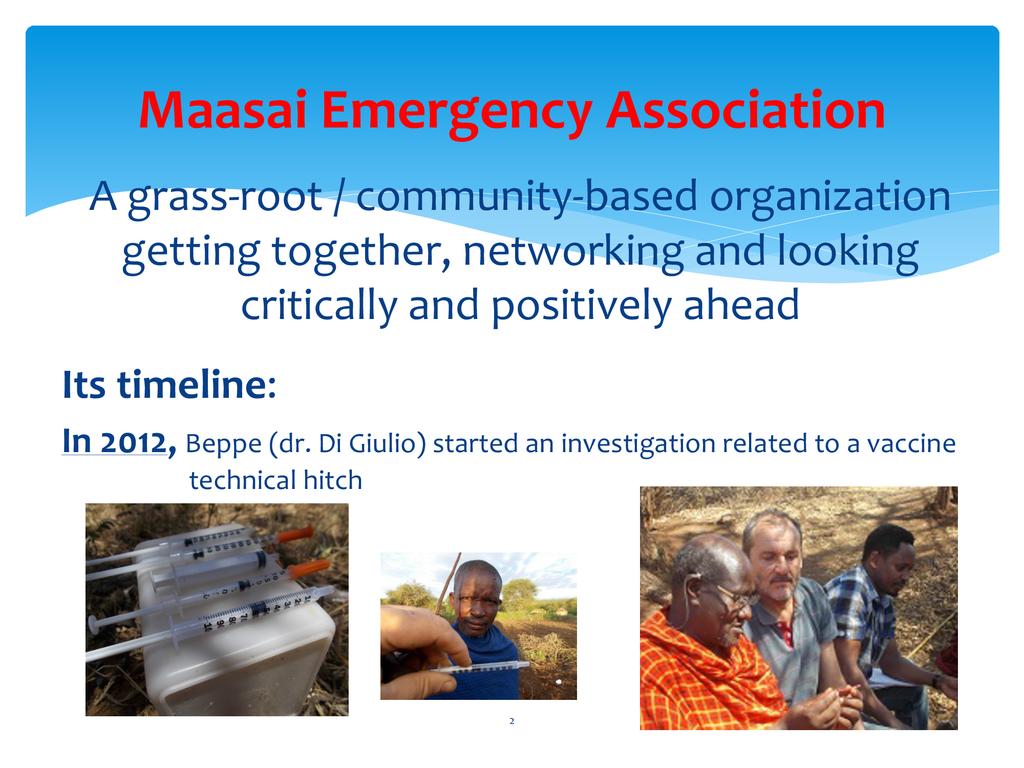 Maasai Emergency Association

A grass-root / community-based organization getting together, networking and looking critically and positively ahead

Its timeline:

In 2012, Beppe (dr. Di Giulio) started an investigation related to a vaccine technical hitch

2